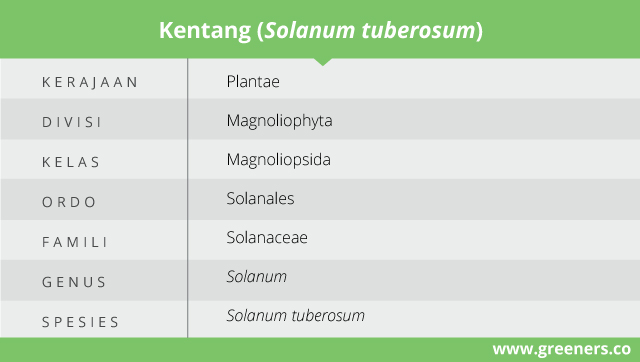 Kentang (Solanum tuberosum)

| KERAJAAN | Plantae |
|---|---|
| DIVISI | Magnoliophyta |
| KELAS | Magnoliopsida |
| ORDO | Solanales |
| FAMILI | Solanaceae |
| GENUS | Solanum |
| SPESIES | Solanum tuberosum |

www.greeners.co